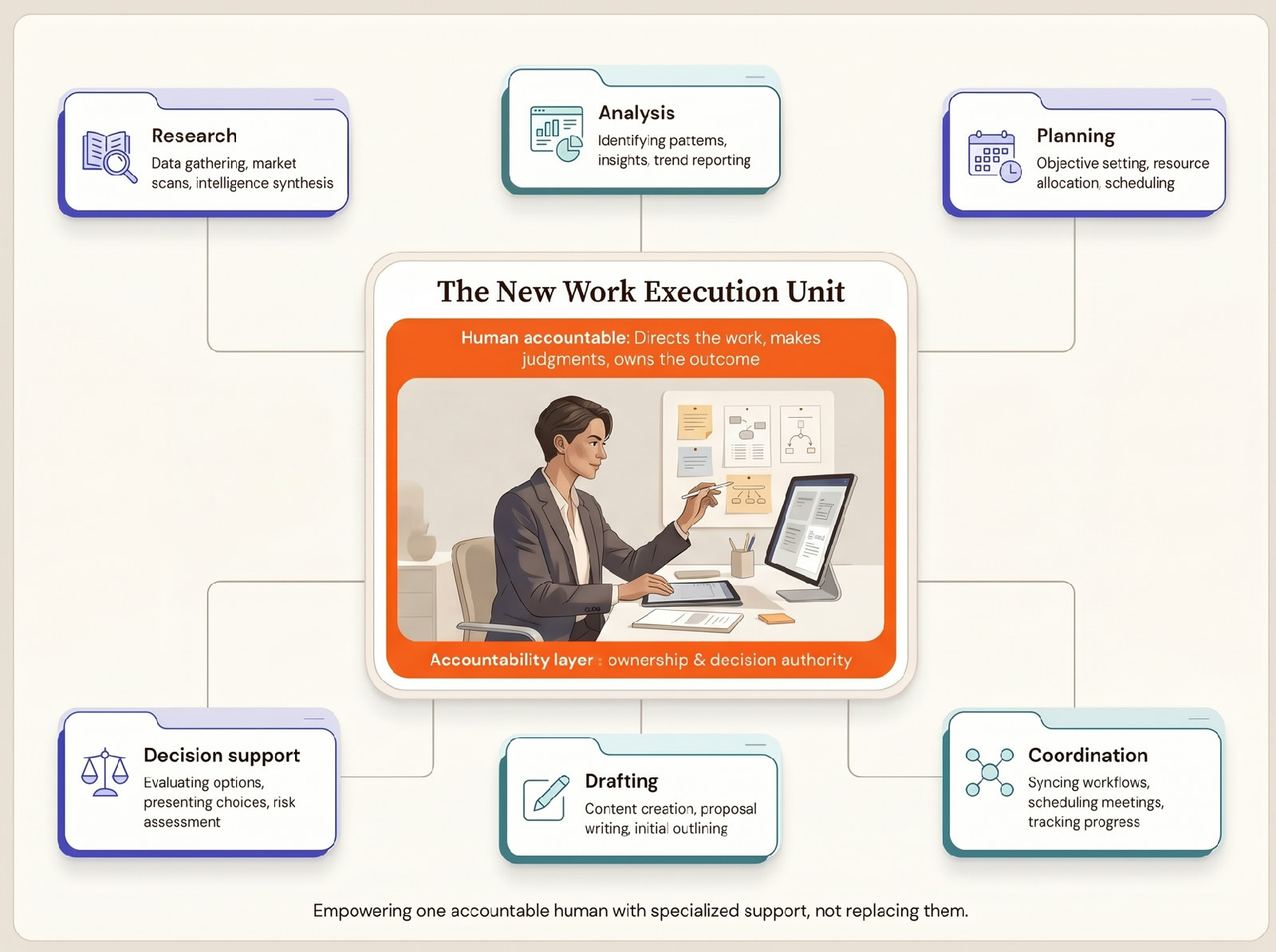 Research
Data gathering, market scans, intelligence synthesis

Analysis
Identifying pattems, insights, trend reporting

Planning
Objective setting, resource allocation, scheduling

The New Work Execution Unit

Human accountable: Directs the work, makes judgments, owns the outcome

Accountability layer : ownership & decision authority

Decision support
Evaluating options, presenting choices, risk assessment

Drafting
Content creation, proposal writing, initial outlining

Coordination
Syncing workflows, scheduling meetings, tracking progress

Empowering one accountable human with specialized support, not replacing them.